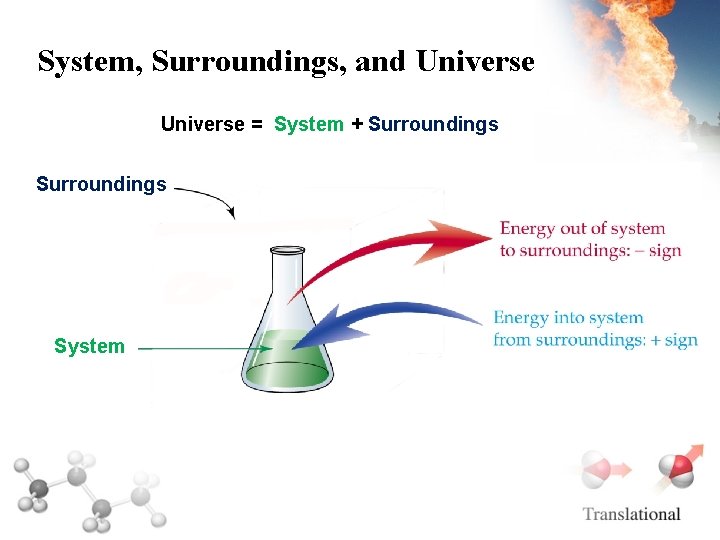 System, Surroundings, and Universe

Universe = System + Surroundings

Surroundings

Energy out of system to surroundings: – sign

Energy into system from surroundings: + sign

System

Translational